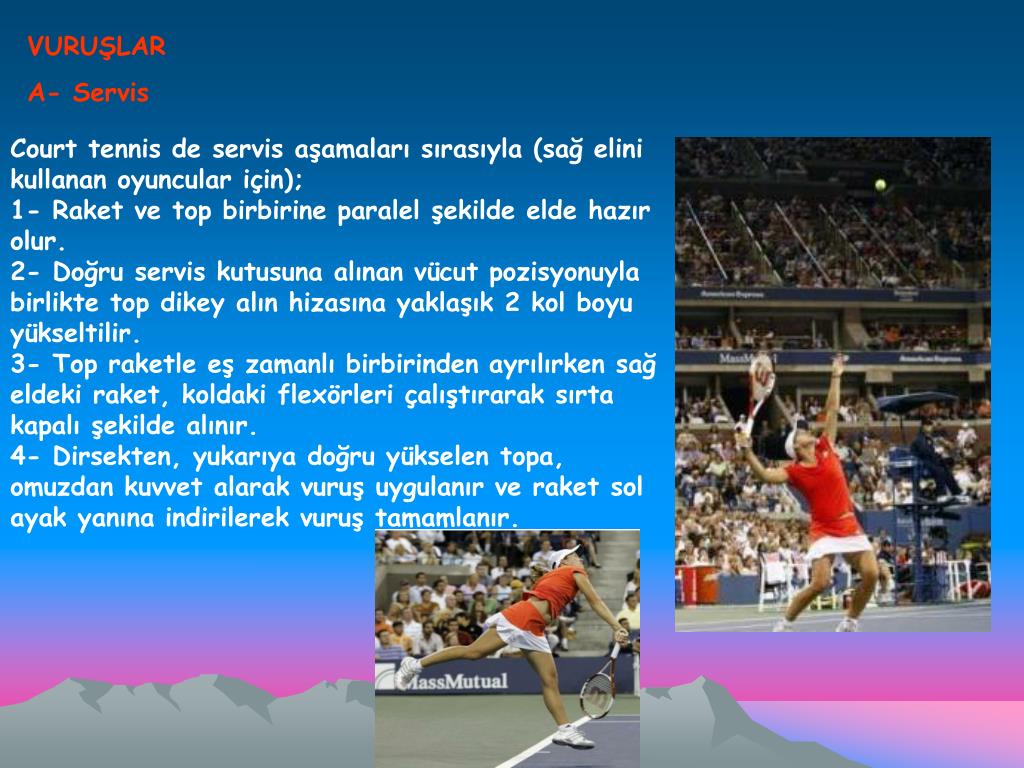 VURUŞLAR

A- Servis

Court tennis de servis aşamaları sırasıyla (sağ elini kullanan oyuncular için);
1- Raket ve top birbirine paralel şekilde elde hazır olur.
2- Doğru servis kutusuna alınan vücut pozisyonuyla birlikte top dikey alın hizasına yaklaşık 2 kol boyu yükseltilir.
3- Top raketle eş zamanlı birbirinden ayrılırken sağ eldeki raket, koldaki flexörleri çalıştırarak sırta kapalı şekilde alınır.
4- Dirsekten, yukarıya doğru yükselen topa, omuzdan kuvvet alarak vuruş uygulanır ve raket sol ayak yanına indirilerek vuruş tamamlanır.

American Express

MassMutual

MassMutual